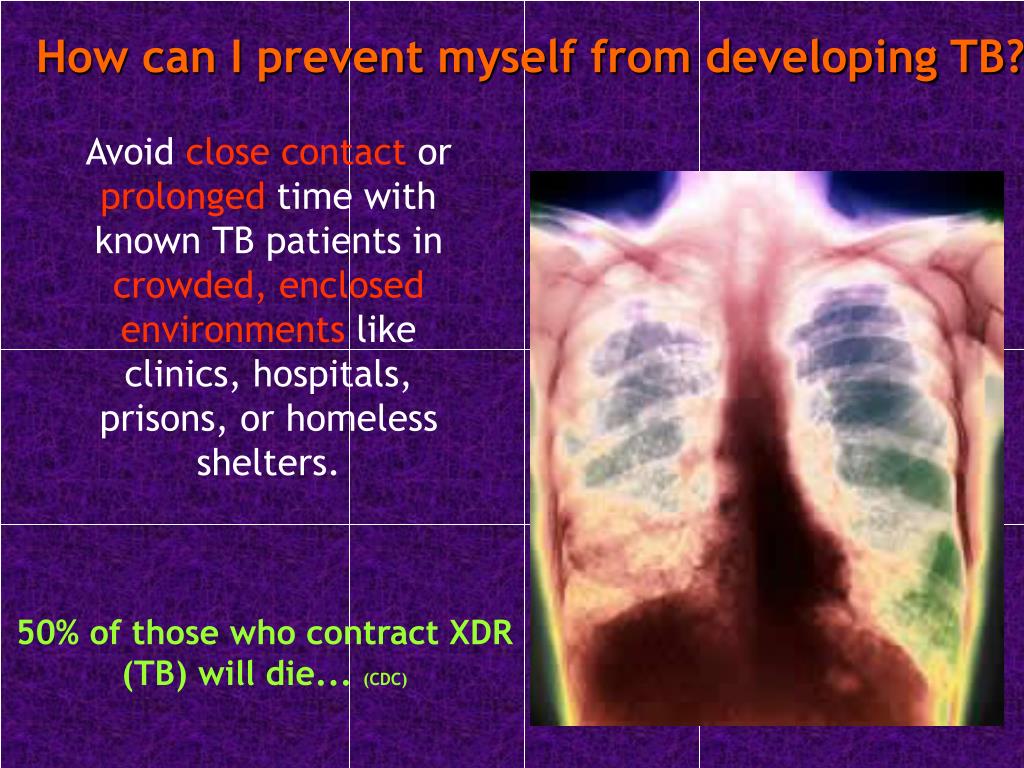 How can I prevent myself from developing TB?

Avoid close contact or prolonged time with known TB patients in crowded, enclosed environments like clinics, hospitals, prisons, or homeless shelters.

50% of those who contract XDR (TB) will die... (CDC)